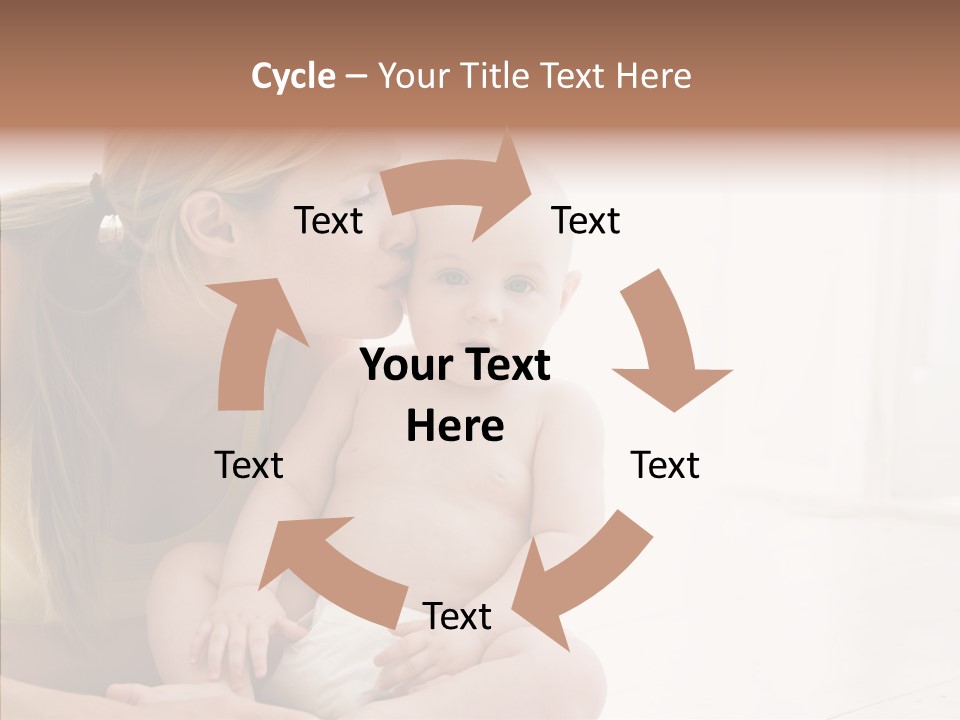 Cycle – Your Title Text Here

Text

Text

Your Text Here

Text

Text

Text